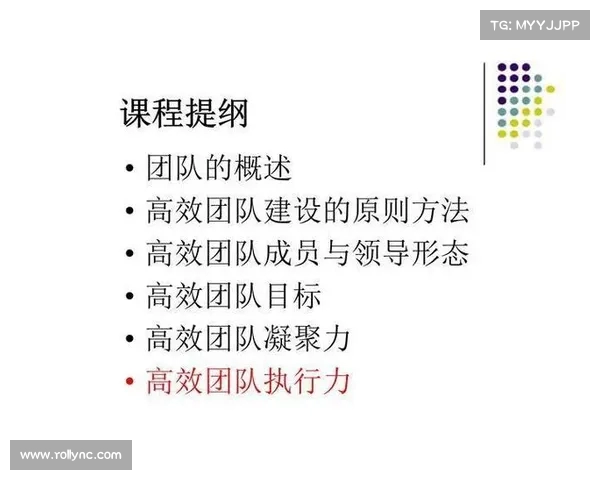 TG: MYYJJPP

课程提纲

• 团队的概述
• 高效团队建设的原则方法
• 高效团队成员与领导形态
• 高效团队目标
• 高效团队凝聚力
• 高效团队执行力

www.rollync.com